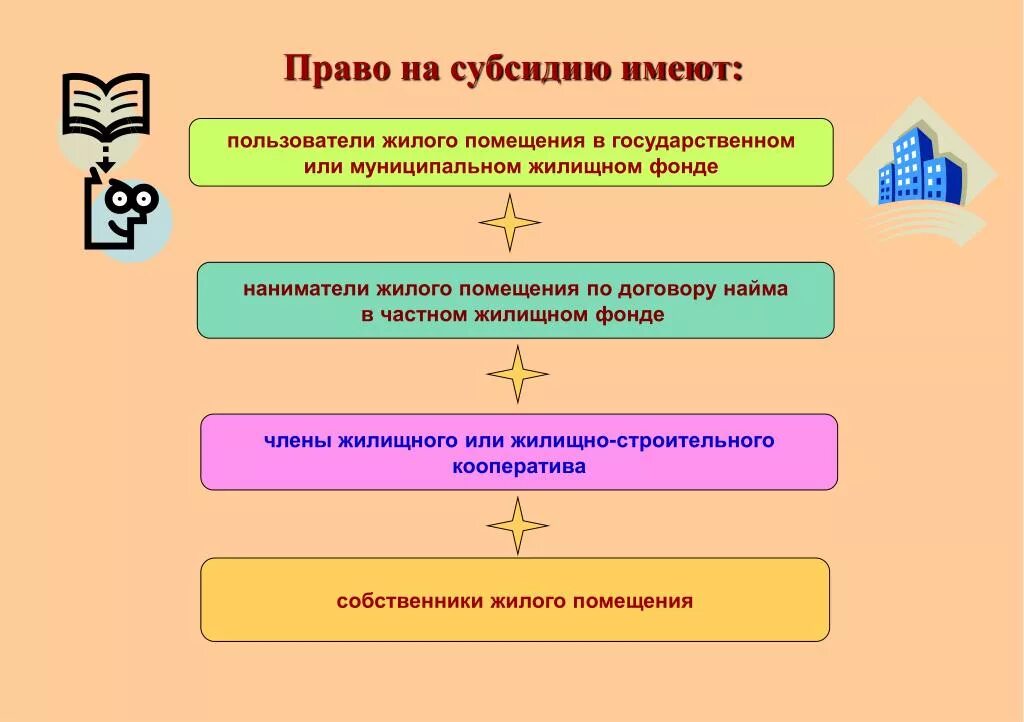 Право на субсидию имеют:

пользователи жилого помещения в государственном или муниципальном жилищном фонде

наниматели жилого помещения по договору найма в частном жилищном фонде

члены жилищного или жилищно-строительного кооператива

собственники жилого помещения